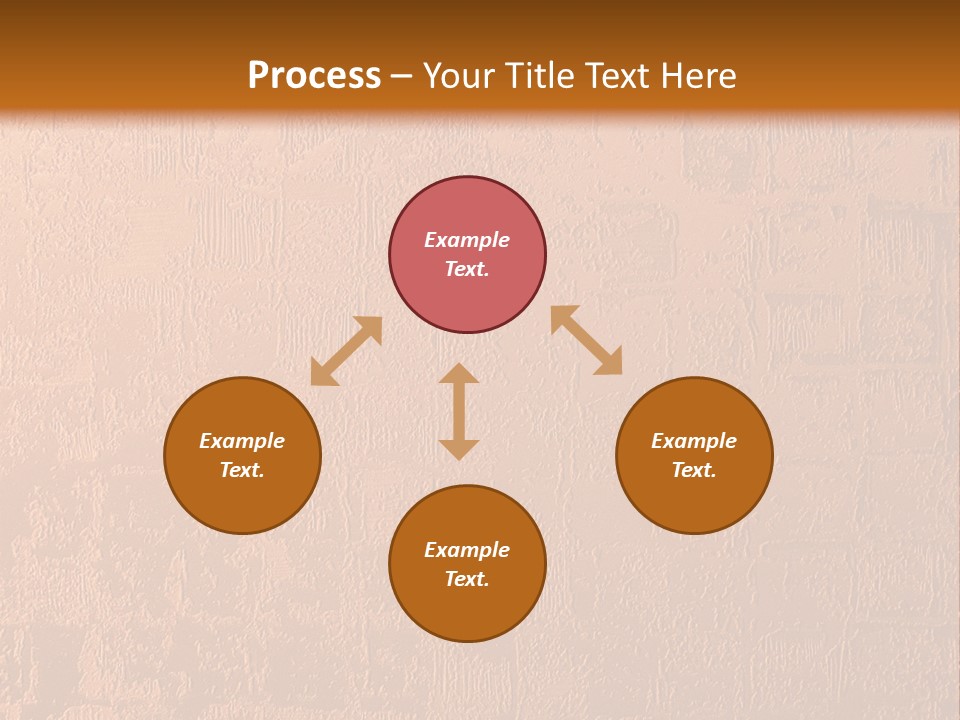 Process – Your Title Text Here

Example Text.

Example Text.

Example Text.

Example Text.